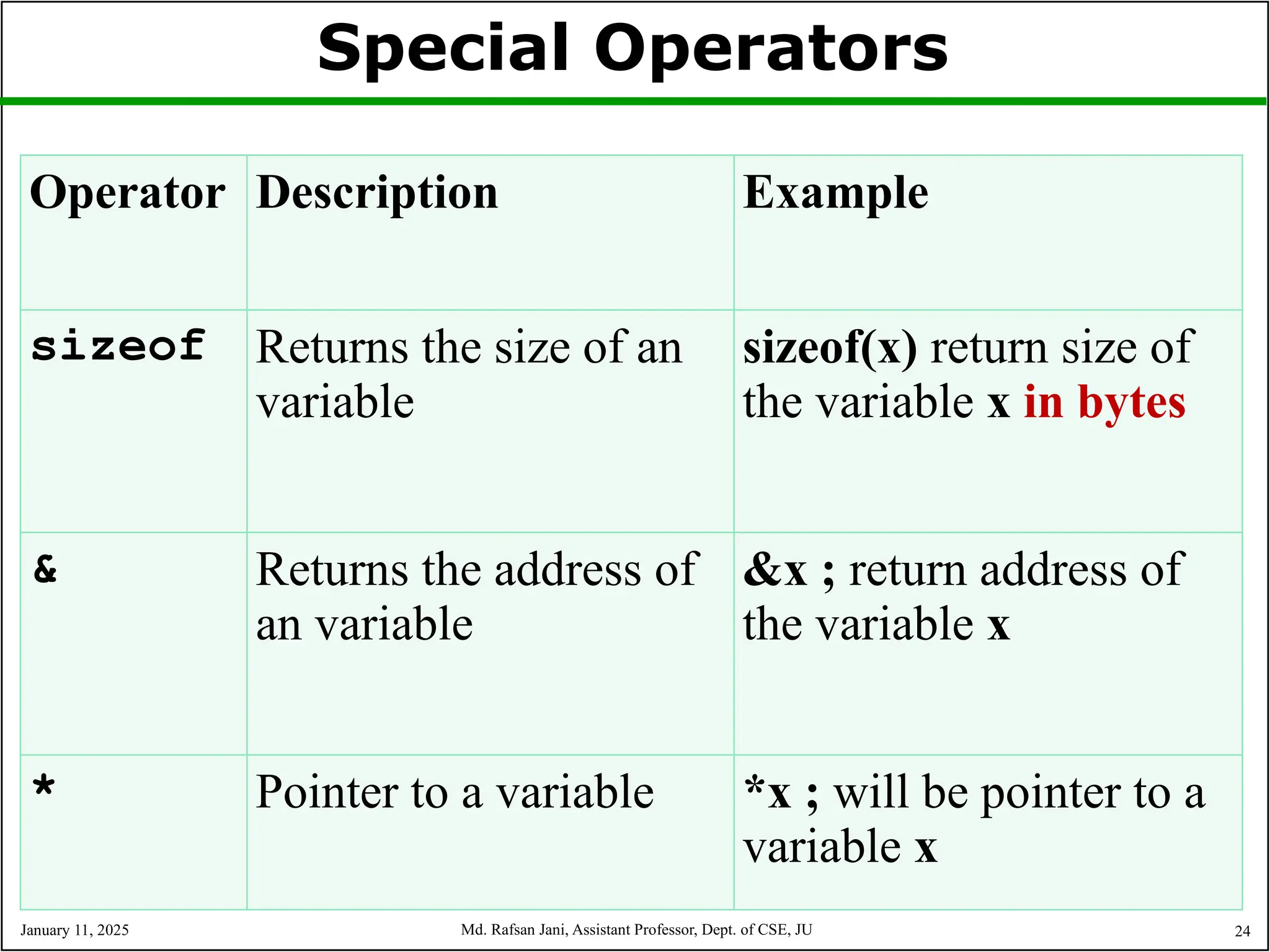 Special Operators

| Operator | Description | Example |
|---|---|---|
| sizeof | Returns the size of an variable | sizeof(x) return size of the variable x in bytes |
| & | Returns the address of an variable | &x ; return address of the variable x |
| * | Pointer to a variable | *x ; will be pointer to a variable x |

January 11, 2025

Md. Rafsan Jani, Assistant Professor, Dept. of CSE, JU

24